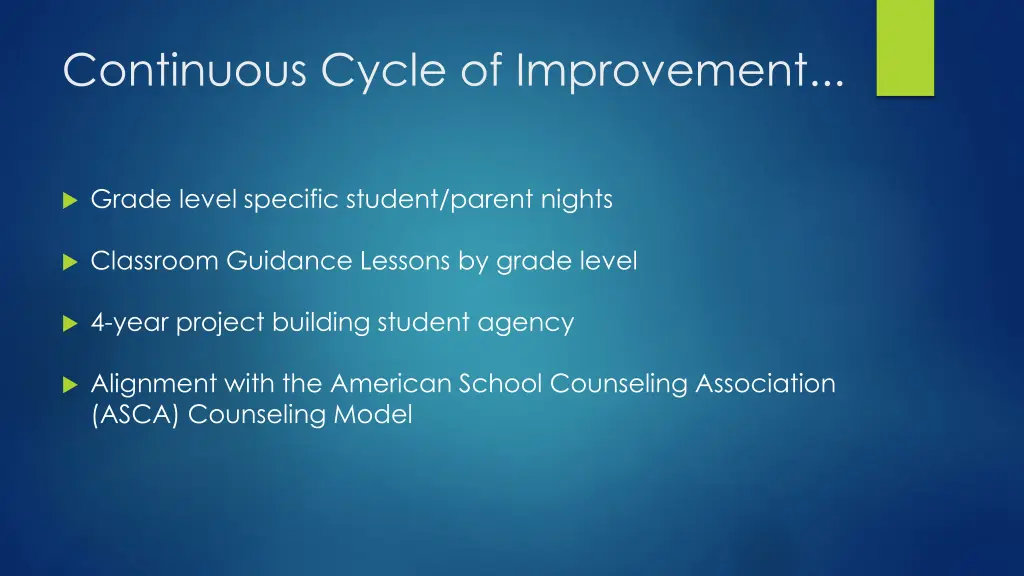 Continuous Cycle of Improvement...

Grade level specific student/parent nights

Classroom Guidance Lessons by grade level

4-year project building student agency

Alignment with the American School Counseling Association (ASCA) Counseling Model